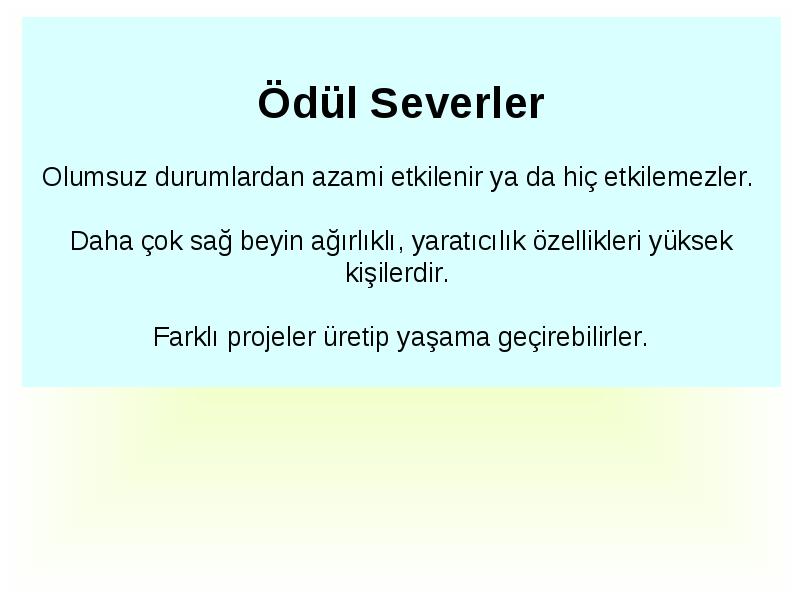 Ödül Severler

Olumsuz durumlardan azami etkilenir ya da hiç etkilemezler.

Daha çok sağ beyin ağırlıklı, yaratıcılık özellikleri yüksek kişilerdir.

Farklı projeler üretip yaşama geçirebilirler.